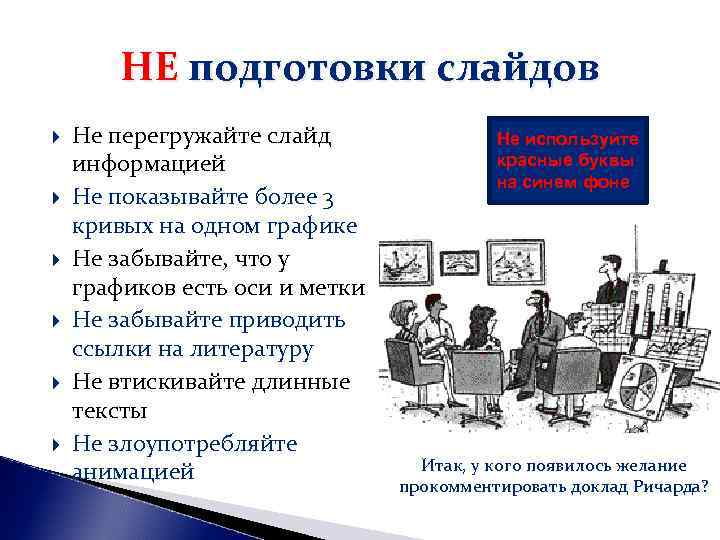 НЕ подготовки слайдов

Не перегружайте слайд информацией

Не показывайте более 3 кривых на одном графике

Не забывайте, что у графиков есть оси и метки

Не забывайте приводить ссылки на литературу

Не втискивайте длинные тексты

Не злоупотребляйте анимацией

Не используйте красные буквы на синем фоне

Итак, у кого появилось желание прокомментировать доклад Ричарда?